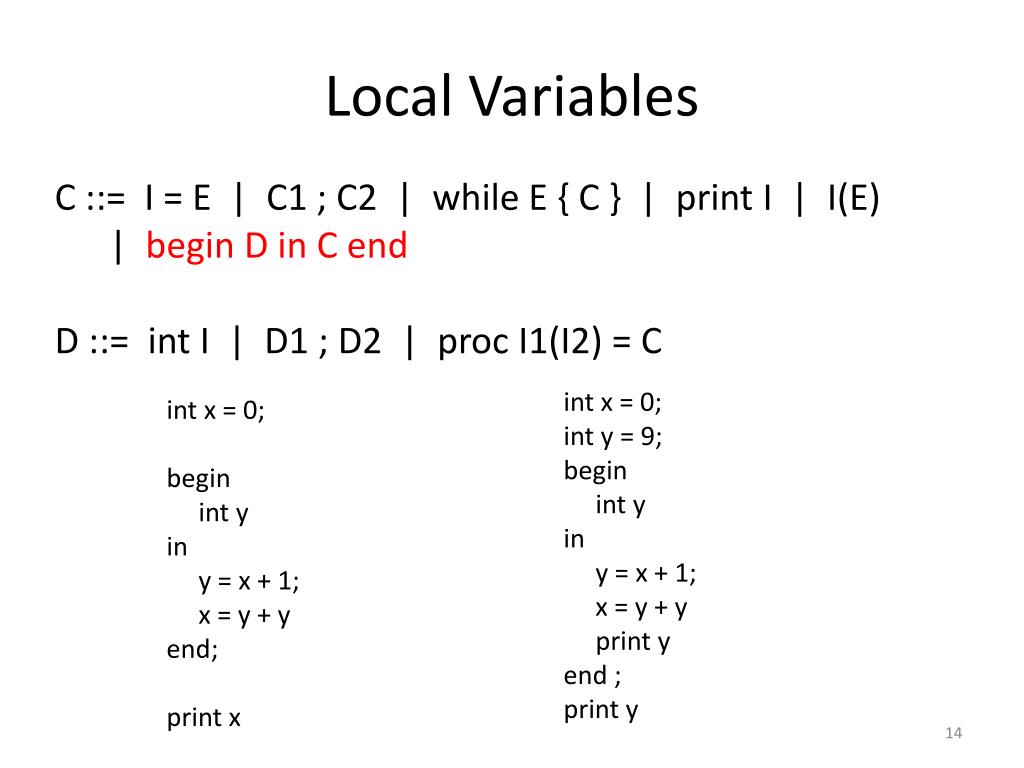 Local Variables

C ::= I = E | C1 ; C2 | while E { C } | print I | I(E)
| begin D in C end

D ::= int I | D1 ; D2 | proc I1(I2) = C

int x = 0;

begin
int y
in
y = x + 1;
x = y + y
end;

print x

int x = 0;
int y = 9;
begin
int y
in
y = x + 1;
x = y + y
print y
end ;
print y

14